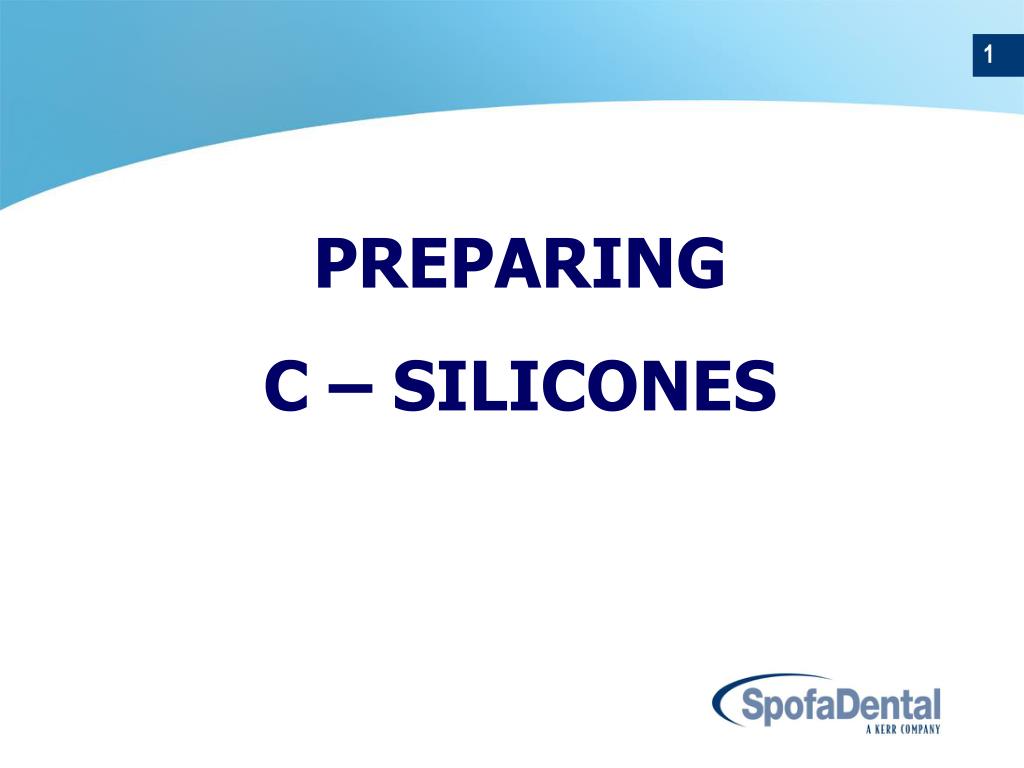 1

PREPARING

C – SILICONES

SpofaDental
A KERR COMPANY